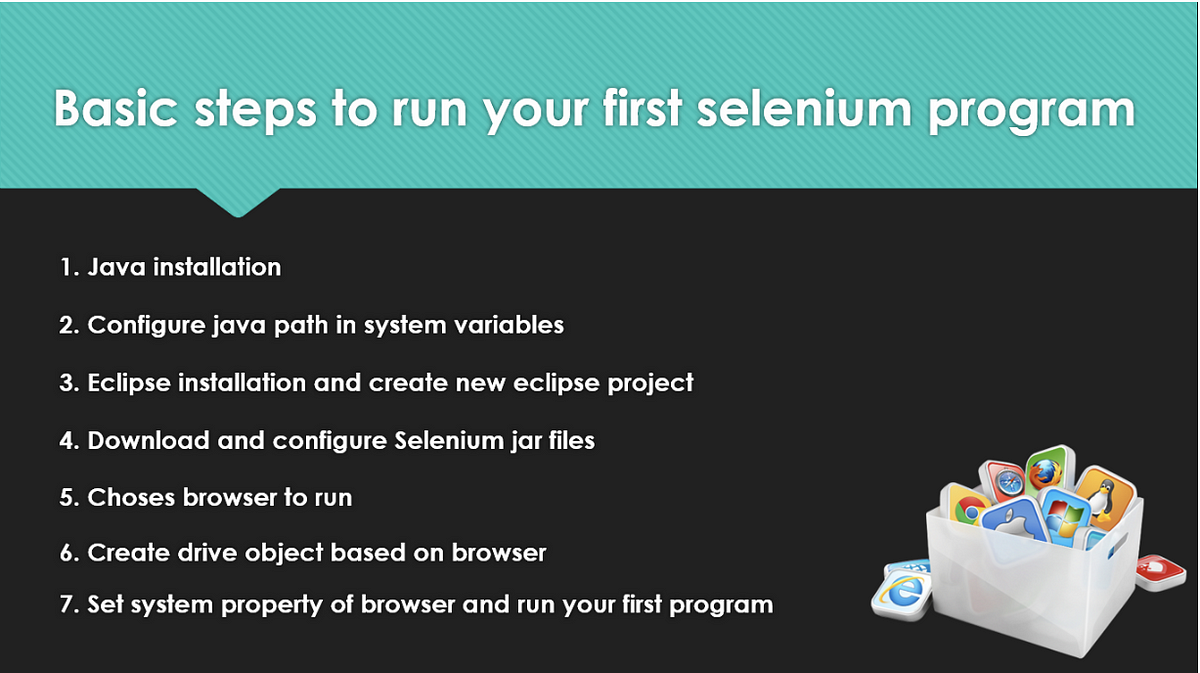 Basic steps to run your first selenium program

1. Java installation

2. Configure java path in system variables

3. Eclipse installation and create new eclipse project

4. Download and configure Selenium jar files

5. Choses browser to run

6. Create drive object based on browser

7. Set system property of browser and run your first program